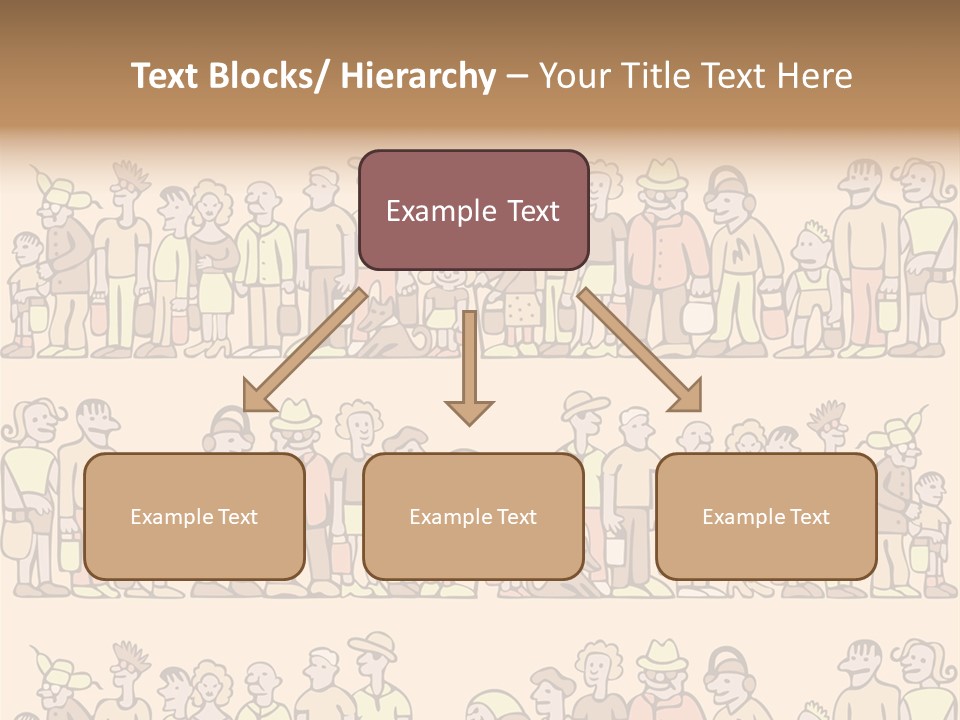 Text Blocks/ Hierarchy – Your Title Text Here

Example Text

Example Text

Example Text

Example Text